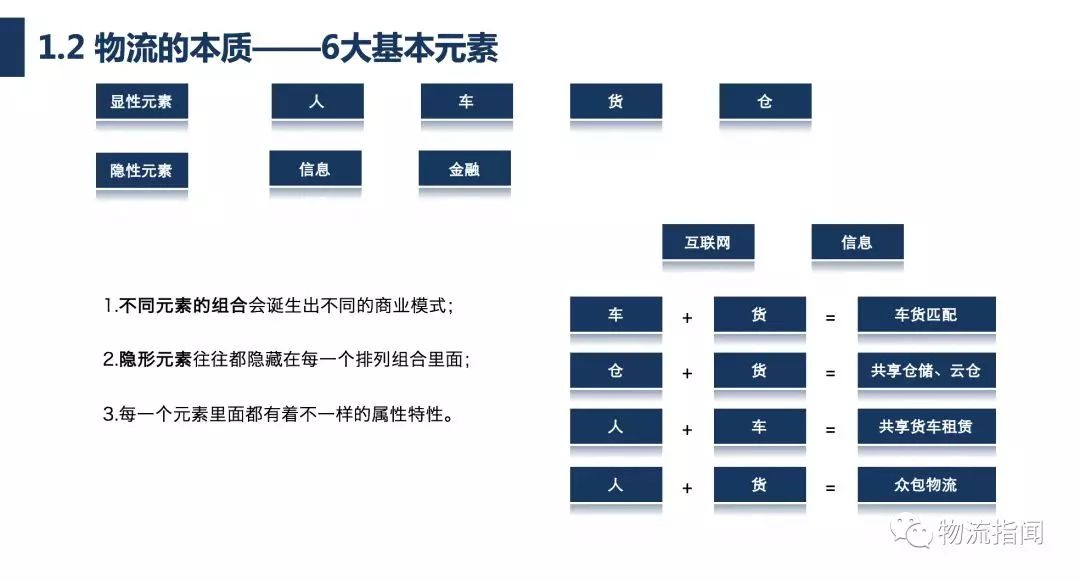 1.2 物流的本质——6大基本元素

显性元素 人 车 货 仓

隐性元素 信息 金融

互联网 信息

1.不同元素的组合会诞生出不同的商业模式；

2.隐形元素往往都隐藏在每一个排列组合里面；

3.每一个元素里面都有着不一样的属性特性。

车 + 货 = 车货匹配

仓 + 货 = 共享仓储、云仓

人 + 车 = 共享货车租赁

人 + 货 = 众包物流

物流指闻